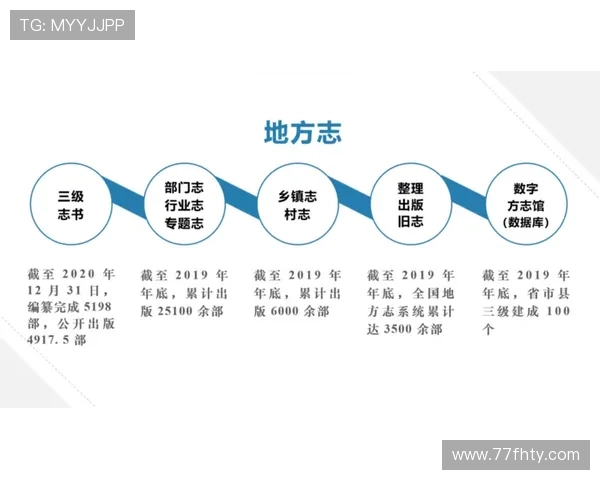 TG: MYYJJPP

地方志

三级志书

部门志
行业志
专题志

乡镇志
村志

整理
出版
旧志

数字
方志馆
(数据库)

截至 2020 年 12 月 31 日，编纂完成 5198 部，公开出版 4917.5 部

截至 2019 年年底，累计出版 25100 余部

截至 2019 年年底，累计出版 6000 余部

截至 2019 年年底，全国地方志系统累计达 3500 余部

截至 2019 年年底，省市县三级建成 100 个

www.77fhty.com